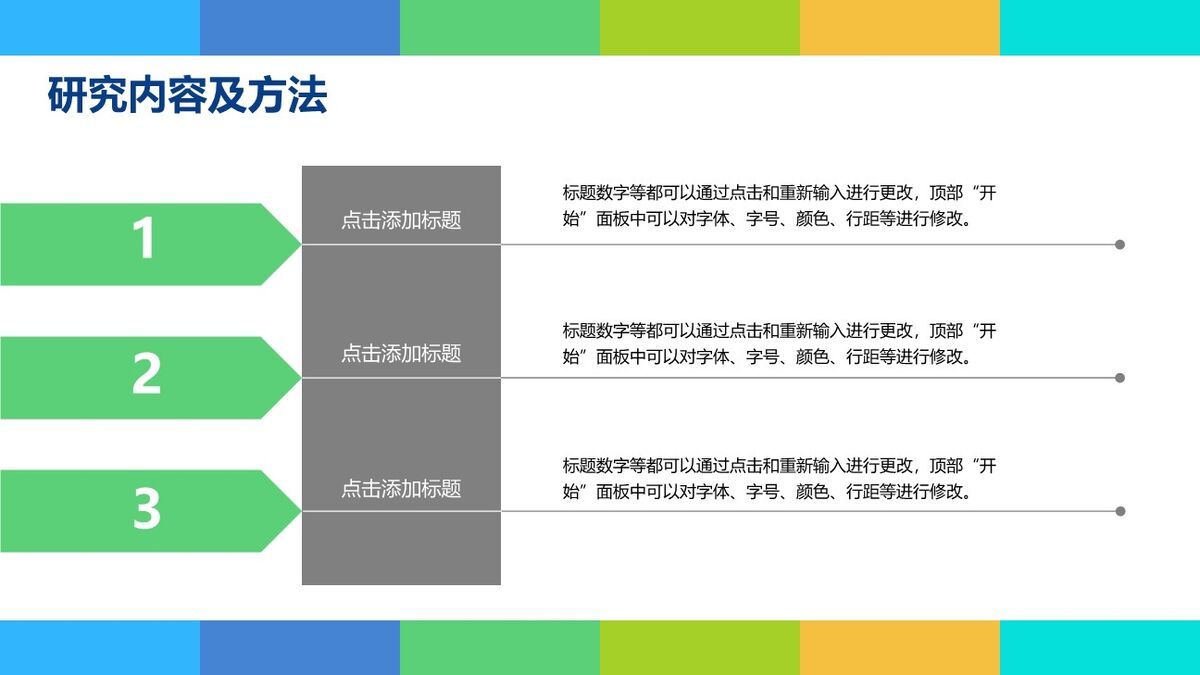 研究内容及方法

1

点击添加标题

标题数字等都可以通过点击和重新输入进行更改，顶部“开始”面板中可以对字体、字号、颜色、行距等进行修改。

2

点击添加标题

标题数字等都可以通过点击和重新输入进行更改，顶部“开始”面板中可以对字体、字号、颜色、行距等进行修改。

3

点击添加标题

标题数字等都可以通过点击和重新输入进行更改，顶部“开始”面板中可以对字体、字号、颜色、行距等进行修改。